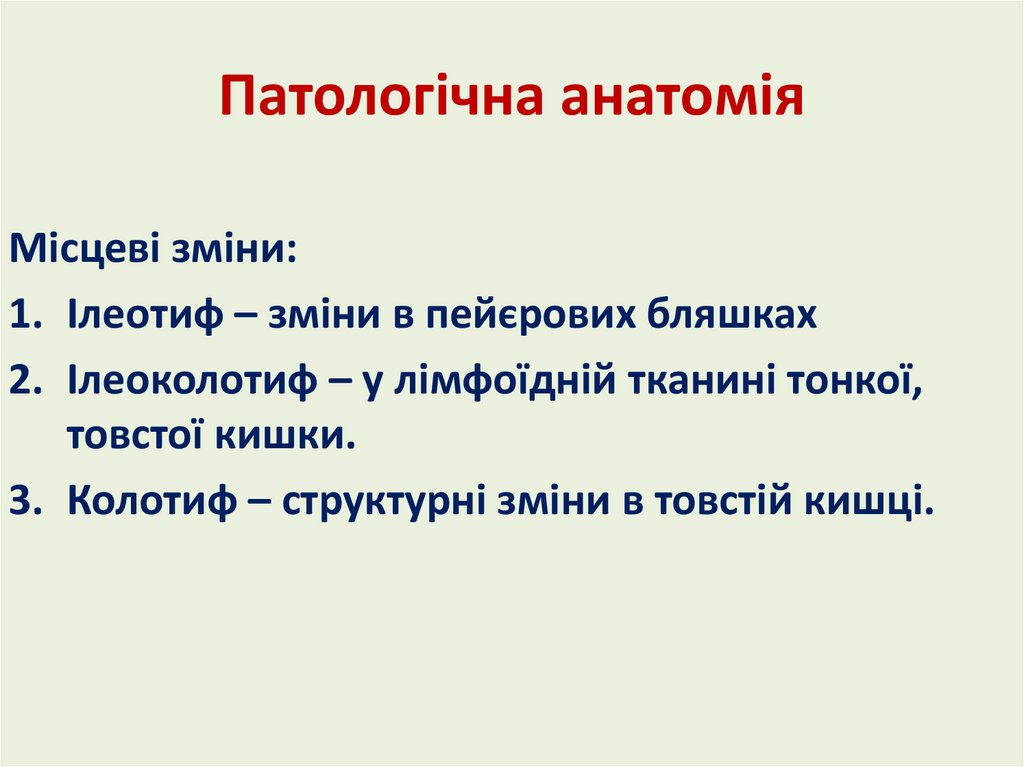 Патологічна анатомія

Місцеві зміни:

1. Ілеотиф – зміни в пейєрових бляшках
2. Ілеоколотиф – у лімфоїдній тканині тонкої, товстої кишки.
3. Колотиф – структурні зміни в товстій кишці.